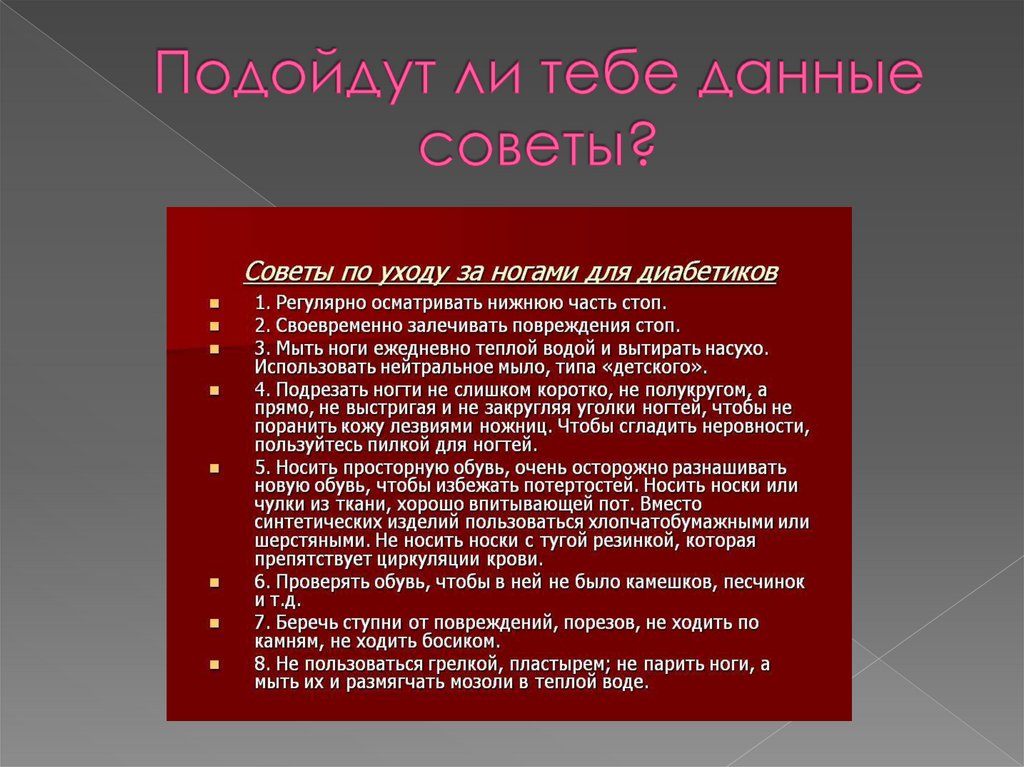 Подойдут ли тебе данные советы?

Советы по уходу за ногами для диабетиков

1. Регулярно осматривать нижнюю часть стоп.

2. Своевременно залечивать повреждения стоп.

3. Мыть ноги ежедневно теплой водой и вытирать насухо. Использовать нейтральное мыло, типа «детского».

4. Подрезать ногти не слишком коротко, не полукругом, а прямо, не выстригая и не закругляя уголки ногтей, чтобы не поранить кожу лезвиями ножниц. Чтобы сгладить неровности, пользуйтесь пилкой для ногтей.

5. Носить просторную обувь, очень осторожно разнашивать новую обувь, чтобы избежать потертостей. Носить носки или чулки из ткани, хорошо впитывающей пот. Вместо синтетических изделий пользоваться хлопчатобумажными или шерстяными. Не носить носки с тугой резинкой, которая препятствует циркуляции крови.

6. Проверять обувь, чтобы в ней не было камешков, песчинок и т.д.

7. Беречь ступни от повреждений, порезов, не ходить по камням, не ходить босиком.

8. Не пользоваться грелкой, пластырем; не парить ноги, а мыть их и размягчать мозоли в теплой воде.